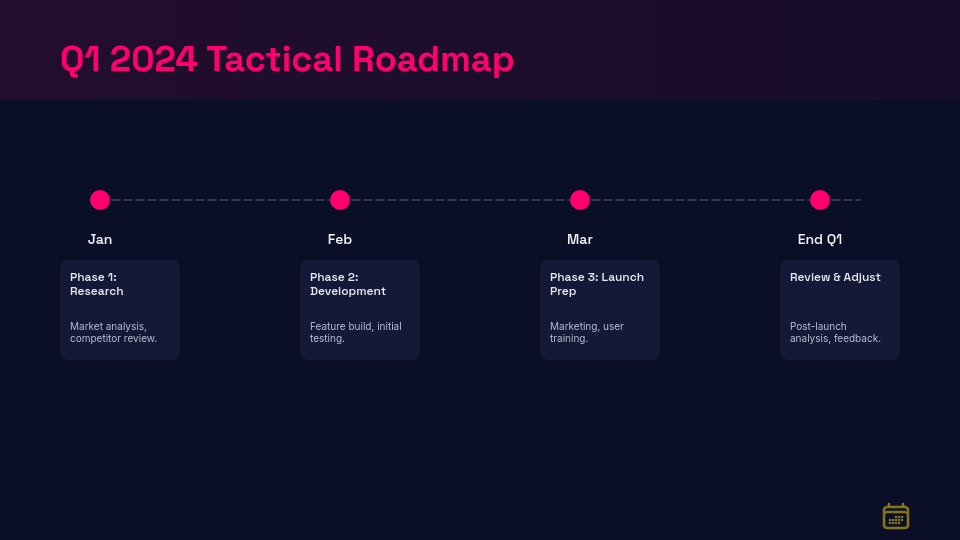 Q1 2024 Tactical Roadmap

Jan

Phase 1: Research

Market analysis, competitor review.

Feb

Phase 2: Development

Feature build, initial testing.

Mar

Phase 3: Launch Prep

Marketing, user training.

End Q1

Review & Adjust

Post-launch analysis, feedback.